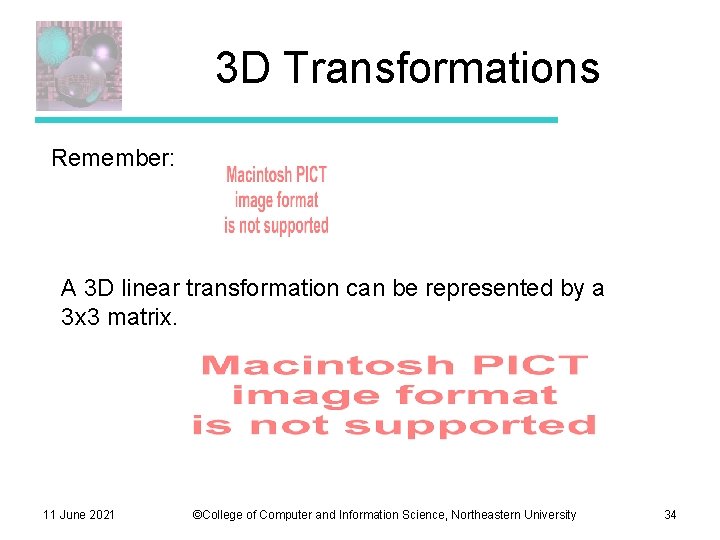 3D Transformations

Remember:

Macintosh PICT image format is not supported

A 3D linear transformation can be represented by a 3x3 matrix.

Macintosh PICT image format is not supported

11 June 2021

©College of Computer and Information Science, Northeastern University

34